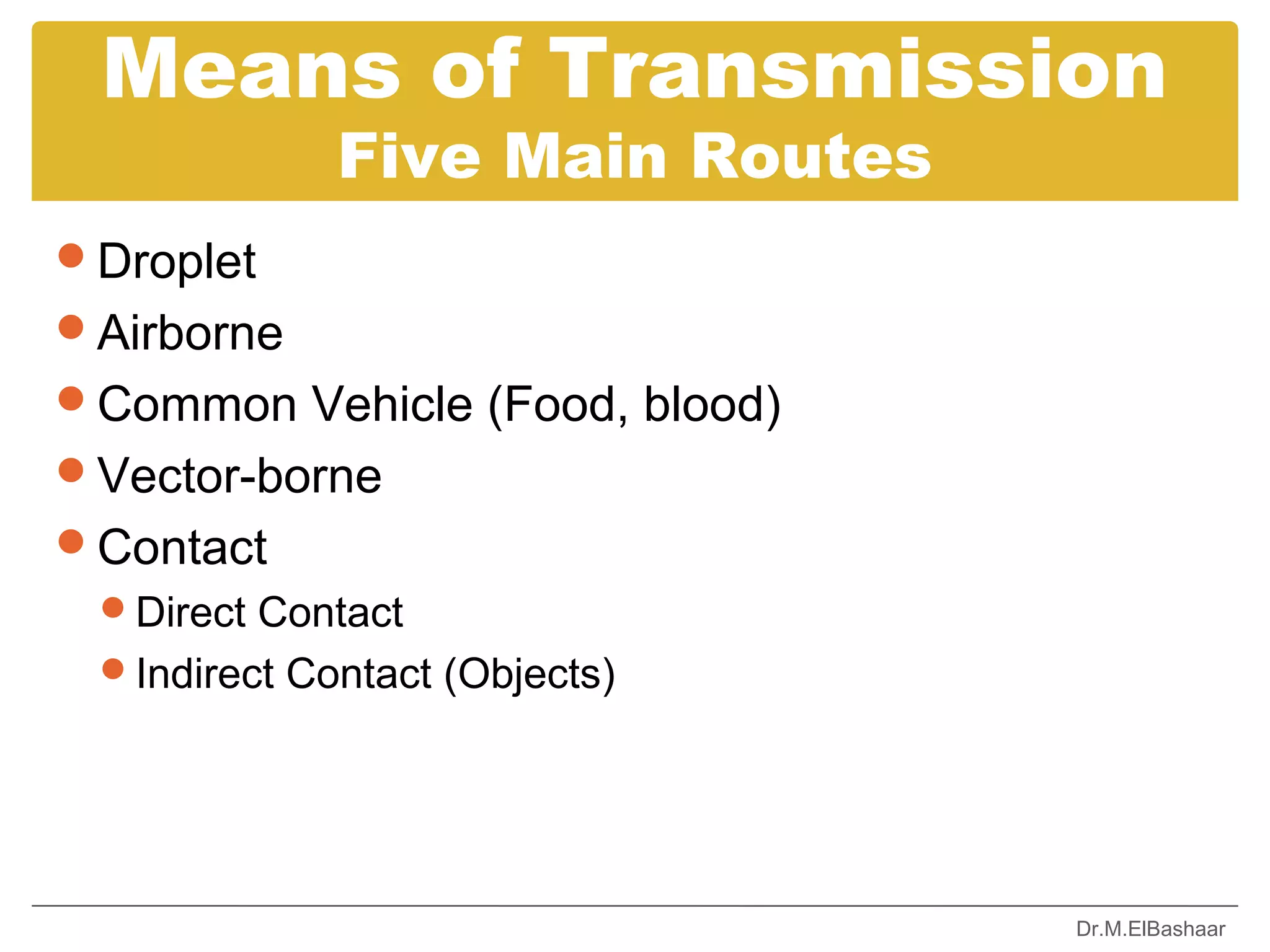 Means of Transmission
Five Main Routes

- Droplet
- Airborne
- Common Vehicle (Food, blood)
- Vector-borne
- Contact
  - Direct Contact
  - Indirect Contact (Objects)

Dr.M.ElBashaar